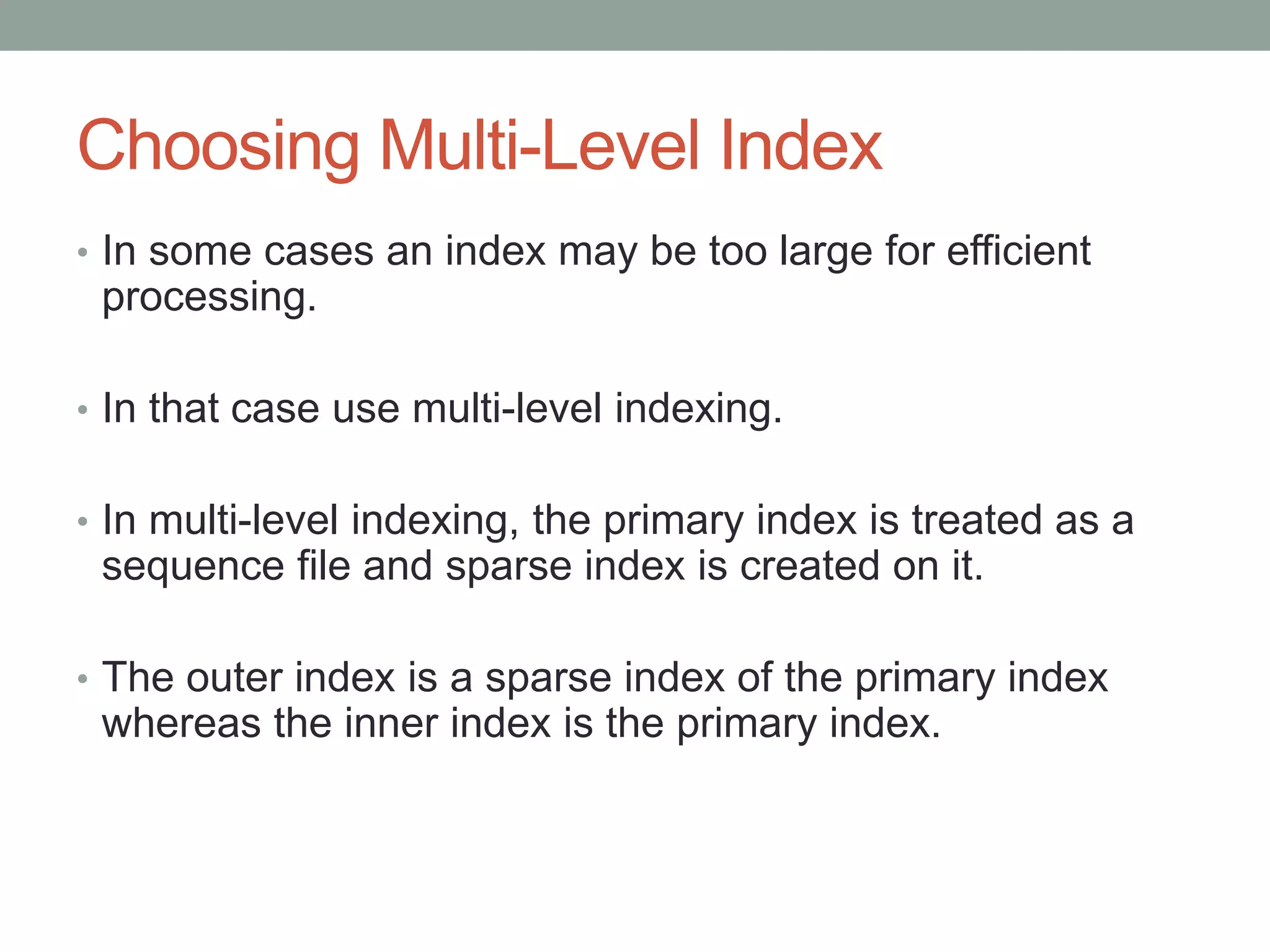 Choosing Multi-Level Index

• In some cases an index may be too large for efficient processing.

• In that case use multi-level indexing.

• In multi-level indexing, the primary index is treated as a sequence file and sparse index is created on it.

• The outer index is a sparse index of the primary index whereas the inner index is the primary index.